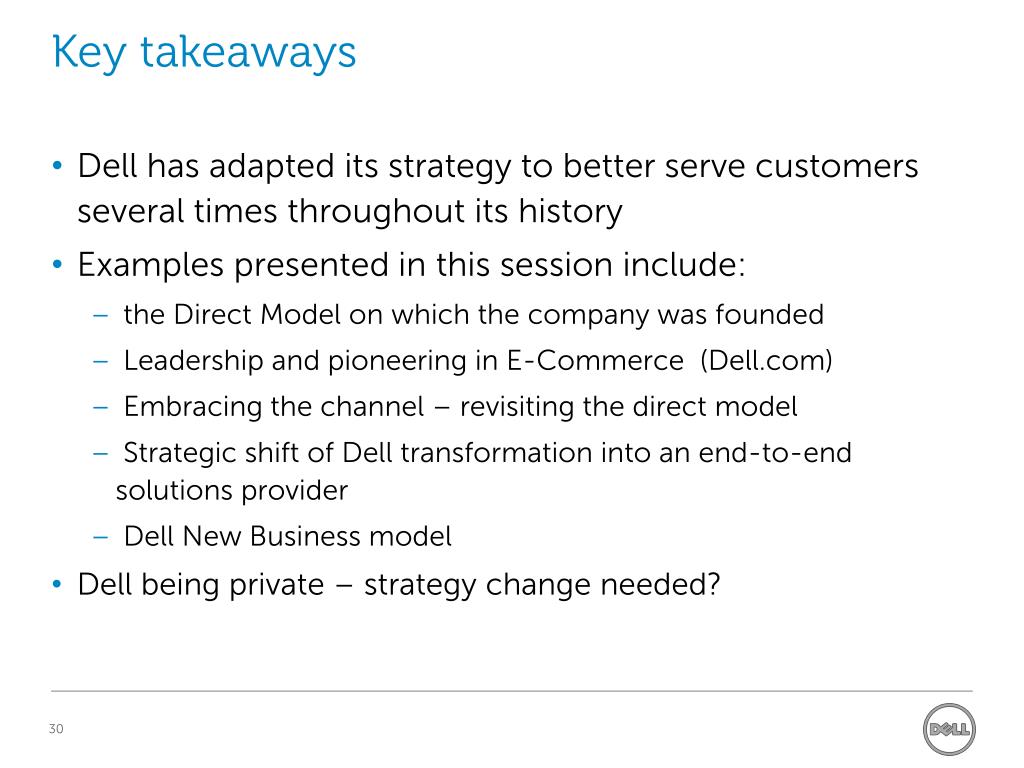 Key takeaways

• Dell has adapted its strategy to better serve customers several times throughout its history

• Examples presented in this session include:

– the Direct Model on which the company was founded

– Leadership and pioneering in E-Commerce (Dell.com)

– Embracing the channel – revisiting the direct model

– Strategic shift of Dell transformation into an end-to-end solutions provider

– Dell New Business model

• Dell being private – strategy change needed?

30

DELL